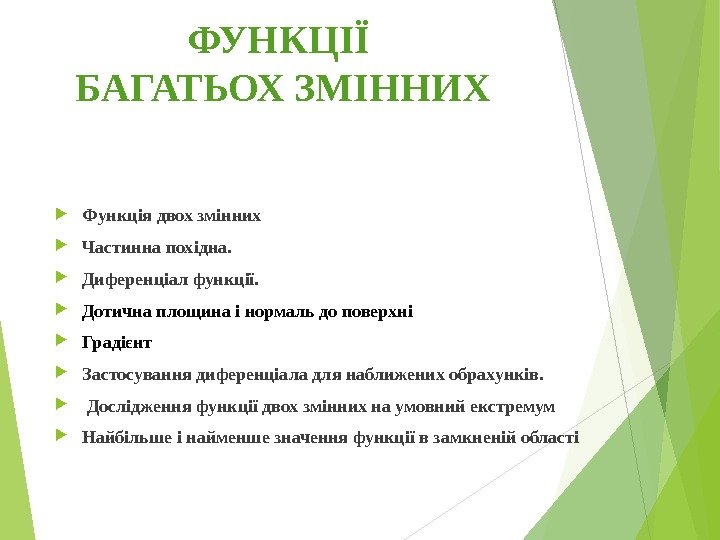 ФУНКЦІЇ
БАГАТЬОХ ЗМІННИХ

Функція двох змінних

Частинна похідна.

Диференціал функції.

Дотична площина і нормаль до поверхні

Градієнт

Застосування диференціала для наближених обрахунків.

Дослідження функції двох змінних на умовний екстремум

Найбільше і найменше значення функції в замкненій області